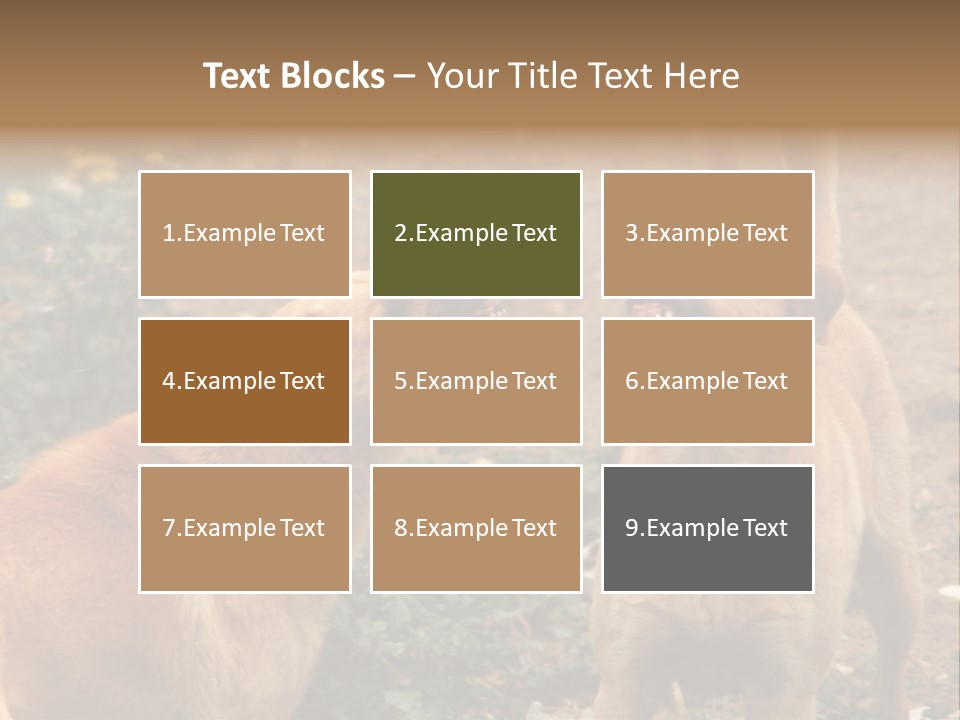 Text Blocks – Your Title Text Here

1.Example Text

2.Example Text

3.Example Text

4.Example Text

5.Example Text

6.Example Text

7.Example Text

8.Example Text

9.Example Text